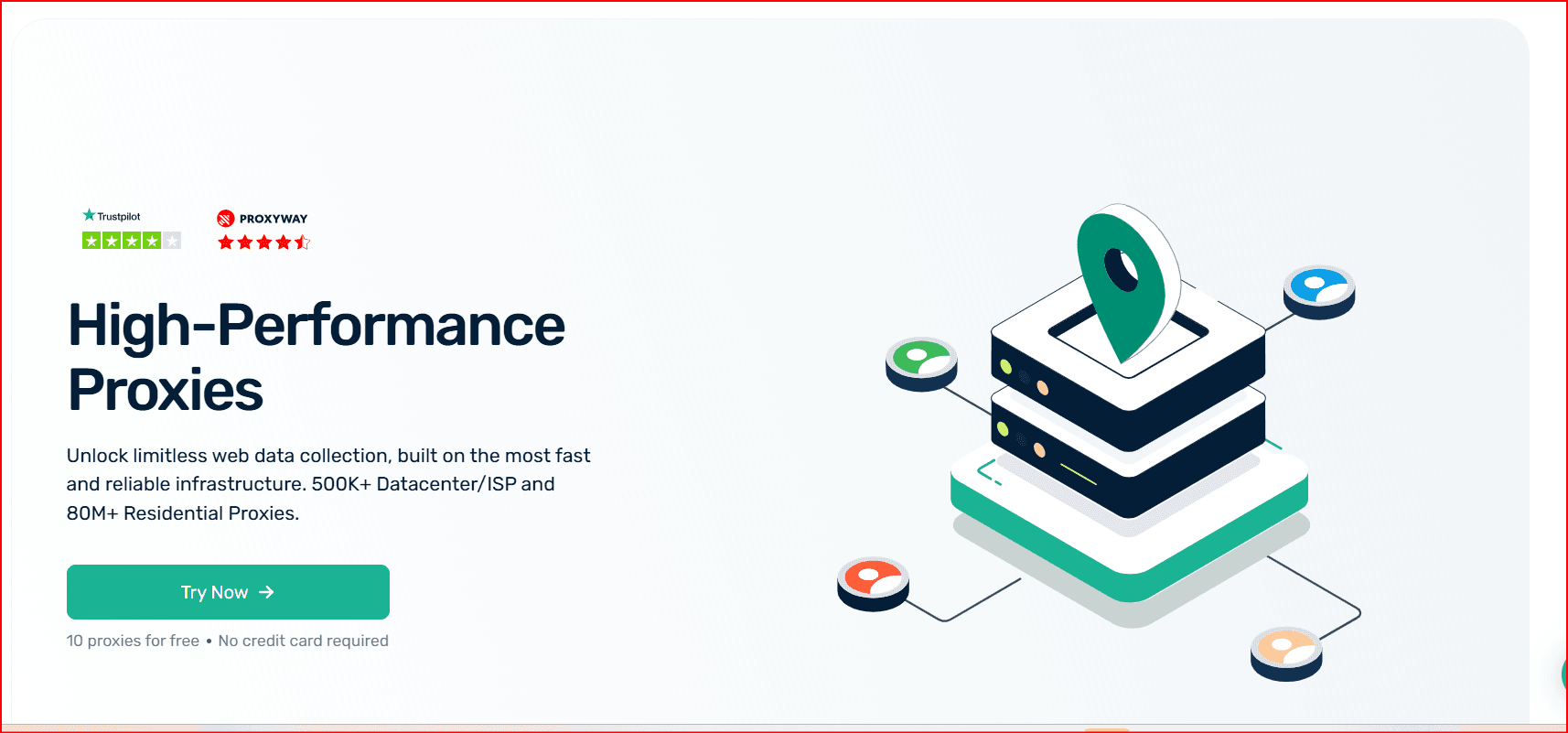 Trustpilot

PROXYWAY

High-Performance Proxies

Unlock limitless web data collection, built on the most fast and reliable infrastructure. 500K+ Datacenter/ISP and 80M+ Residential Proxies.

Try Now →

10 proxies for free • No credit card required